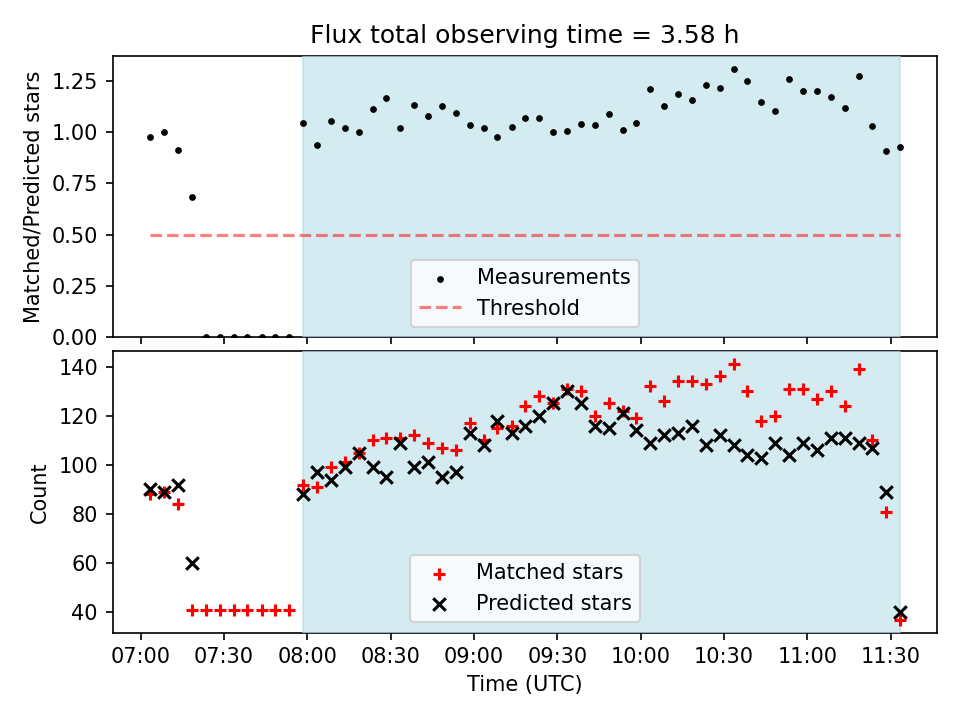 Flux total observing time = 3.58 h

Matched/Predicted stars

1.25
1.00
0.75
0.50
0.25
0.00

Measurements
Threshold

Count

140
120
100
80
60
40

Matched stars
Predicted stars

07:00 07:30 08:00 08:30 09:00 09:30 10:00 10:30 11:00 11:30

Time (UTC)